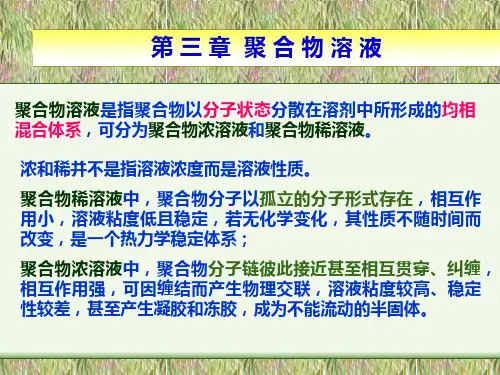 第三章 聚合物溶液

聚合物溶液是指聚合物以分子状态分散在溶剂中所形成的均相混合体系，可分为聚合物浓溶液和聚合物稀溶液。

浓和稀并不是指溶液浓度而是溶液性质。

聚合物稀溶液中，聚合物分子以孤立的分子形式存在，相互作用小，溶液粘度低且稳定，若无化学变化，其性质不随时间而改变，是一个热力学稳定体系；

聚合物浓溶液中，聚合物分子链彼此接近甚至相互贯穿、纠缠，相互作用强，可因缠结而产生物理交联，溶液粘度较高、稳定性较差，甚至产生凝胶和冻胶，成为不能流动的半固体。